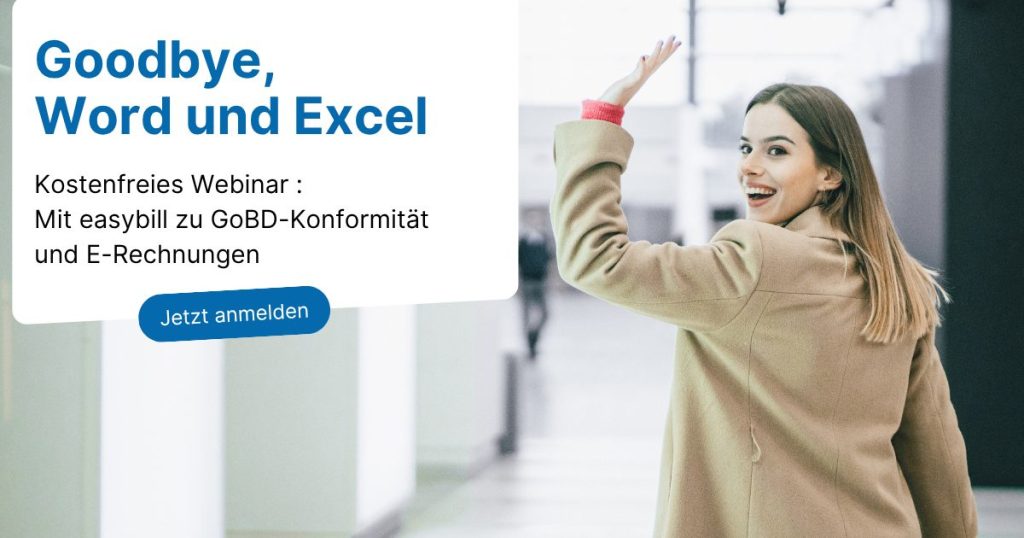 Goodbye,
Word und Excel

Kostenfreies Webinar :
Mit easybill zu GoBD-Konformität und E-Rechnungen

Jetzt anmelden